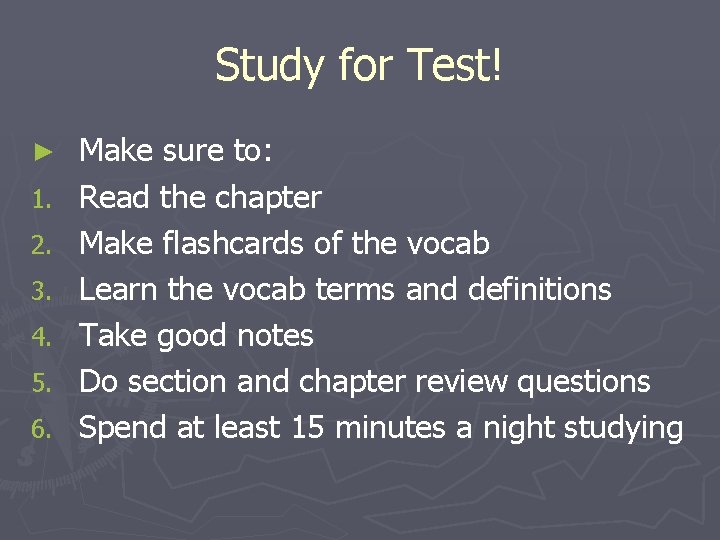 Study for Test!

► Make sure to:
1. Read the chapter
2. Make flashcards of the vocab
3. Learn the vocab terms and definitions
4. Take good notes
5. Do section and chapter review questions
6. Spend at least 15 minutes a night studying